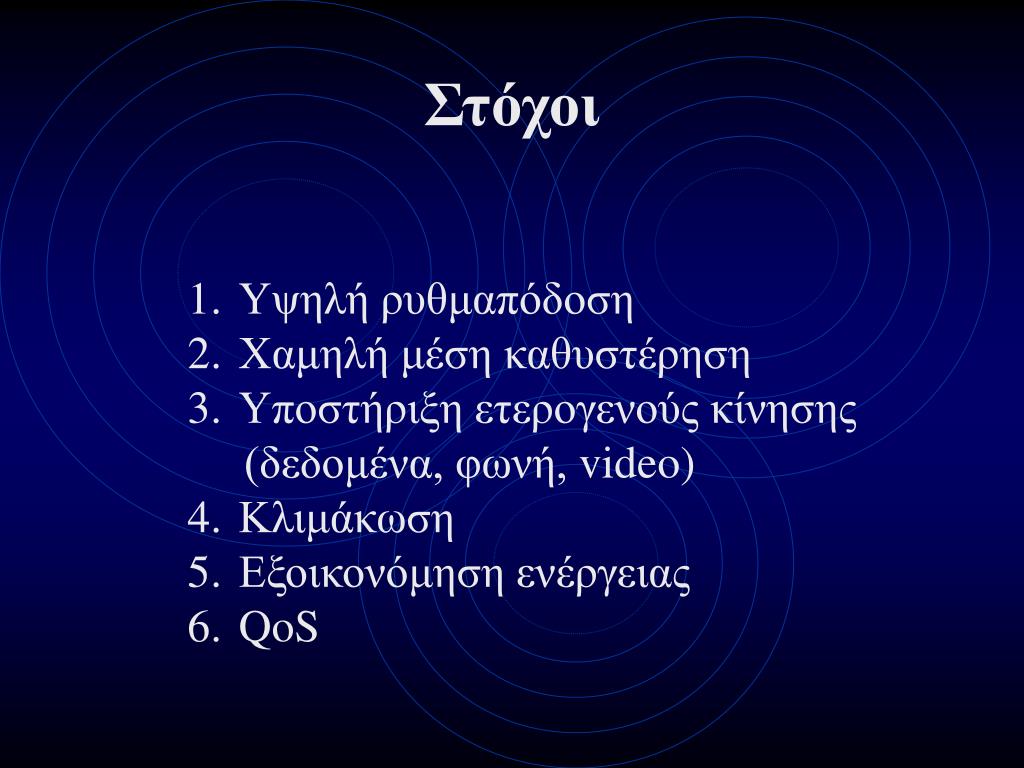 Στόχοι

1. Υψηλή ρυθμαπόδοση
2. Χαμηλή μέση καθυστέρηση
3. Υποστήριξη ετερογενούς κίνησης (δεδομένα, φωνή, video)
4. Κλιμάκωση
5. Εξοικονόμηση ενέργειας
6. QoS